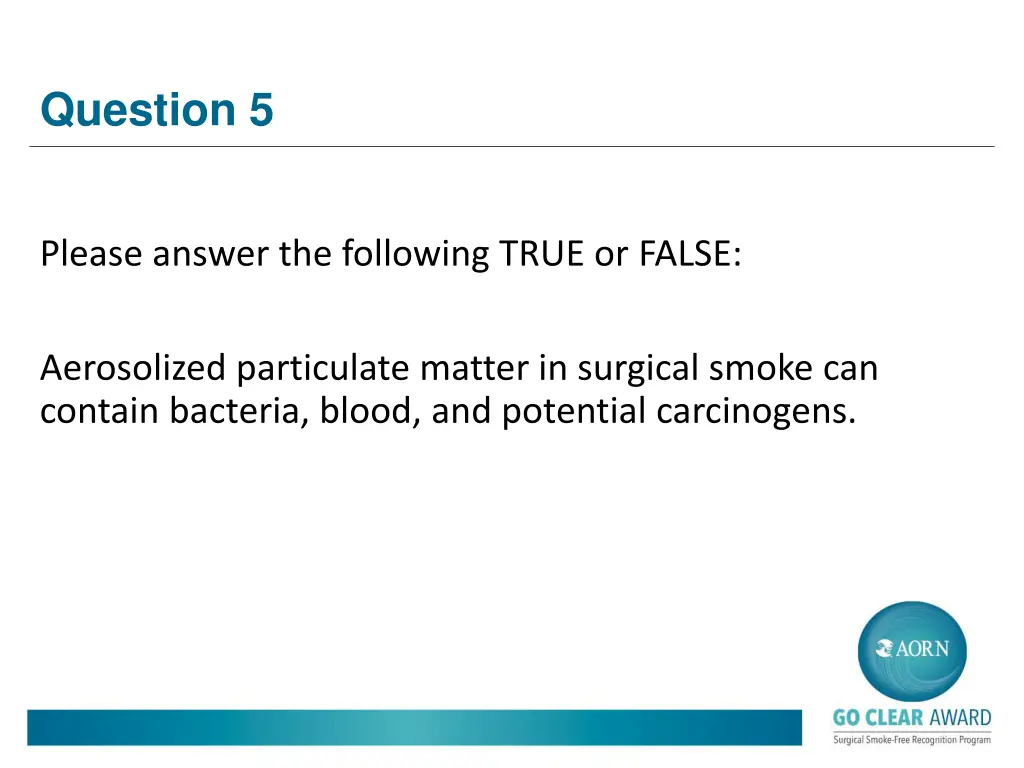 Question 5

Please answer the following TRUE or FALSE:

Aerosolized particulate matter in surgical smoke can contain bacteria, blood, and potential carcinogens.

AORN

GO CLEAR AWARD
Surgical Smoke-Free Recognition Program